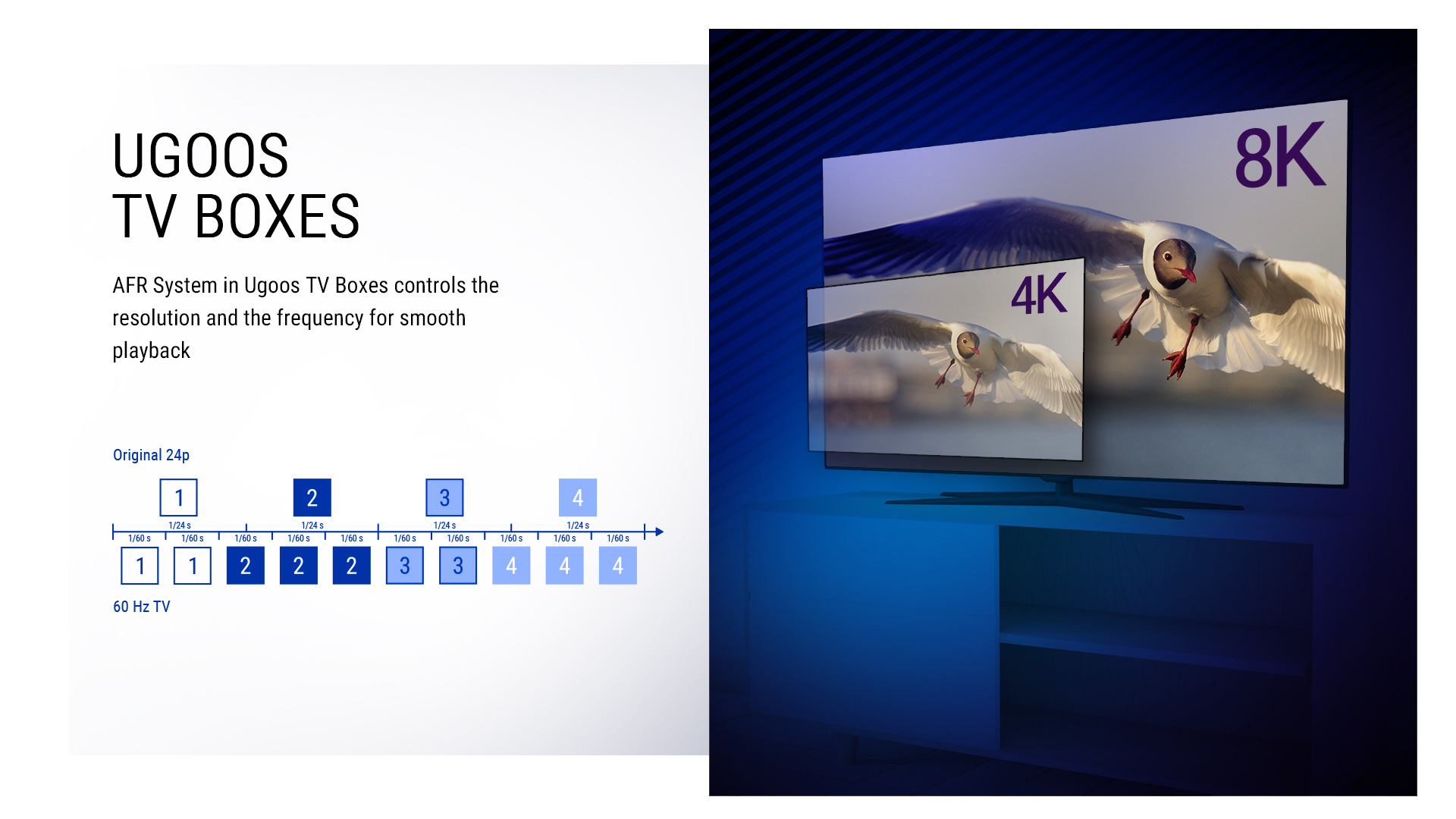 UGOOS
TV BOXES

AFR System in Ugoos TV Boxes controls the resolution and the frequency for smooth playback

Original 24p

1 2 3 4

1/24 s 1/24 s 1/24 s 1/24 s

1/60 s 1/60 s 1/60 s 1/60 s 1/60 s 1/60 s 1/60 s 1/60 s 1/60 s 1/60 s

1 1 2 2 2 3 3 4 4 4

60 Hz TV

8K

4K